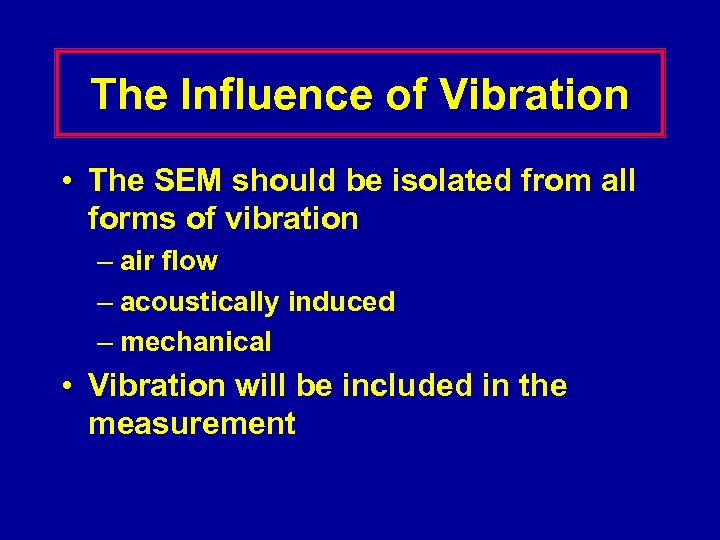 The Influence of Vibration

• The SEM should be isolated from all forms of vibration
– air flow
– acoustically induced
– mechanical

• Vibration will be included in the measurement